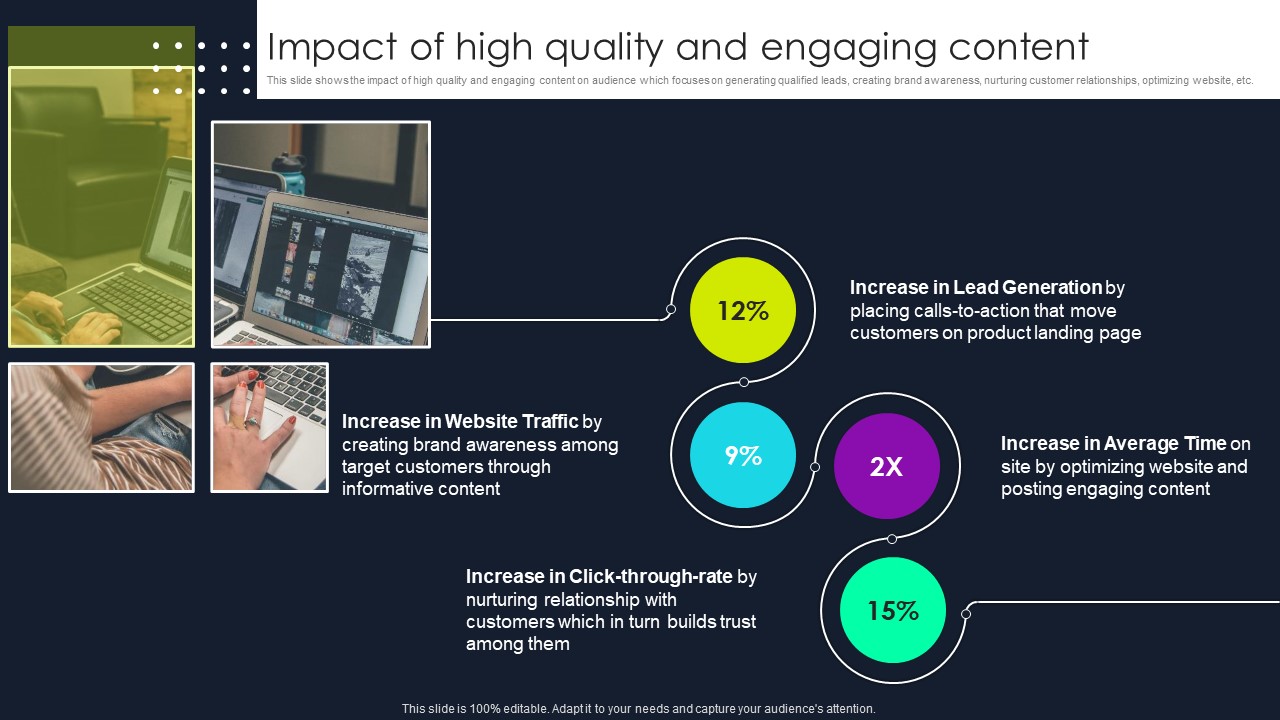 Impact of high quality and engaging content

This slide shows the impact of high quality and engaging content on audience which focuses on generating qualified leads, creating brand awareness, nurturing customer relationships, optimizing website, etc.

12%

Increase in Lead Generation by placing calls-to-action that move customers on product landing page

Increase in Website Traffic by creating brand awareness among target customers through informative content

9%

2X

Increase in Average Time on site by optimizing website and posting engaging content

Increase in Click-through-rate by nurturing relationship with customers which in turn builds trust among them

15%

This slide is 100% editable. Adapt it to your needs and capture your audience's attention.